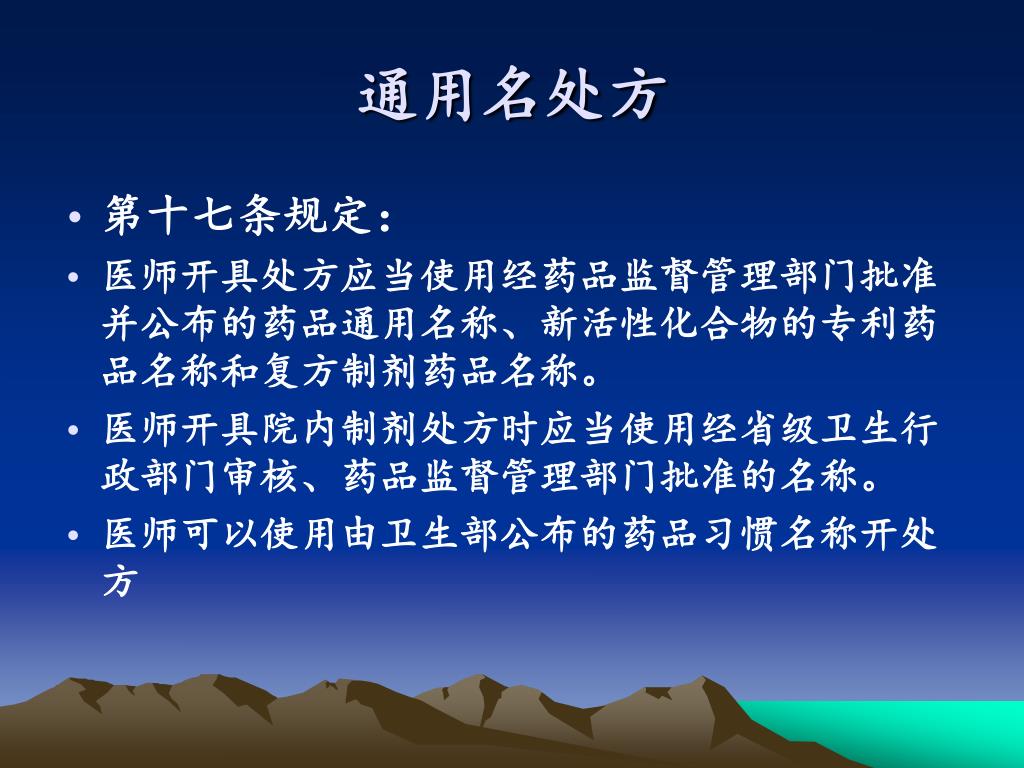 通用名处方

• 第十七条规定：
• 医师开具处方应当使用经药品监督管理部门批准并公布的药品通用名称、新活性化合物的专利药品名称和复方制剂药品名称。
• 医师开具院内制剂处方时应当使用经省级卫生行政部门审核、药品监督管理部门批准的名称。
• 医师可以使用由卫生部公布的药品习惯名称开处方